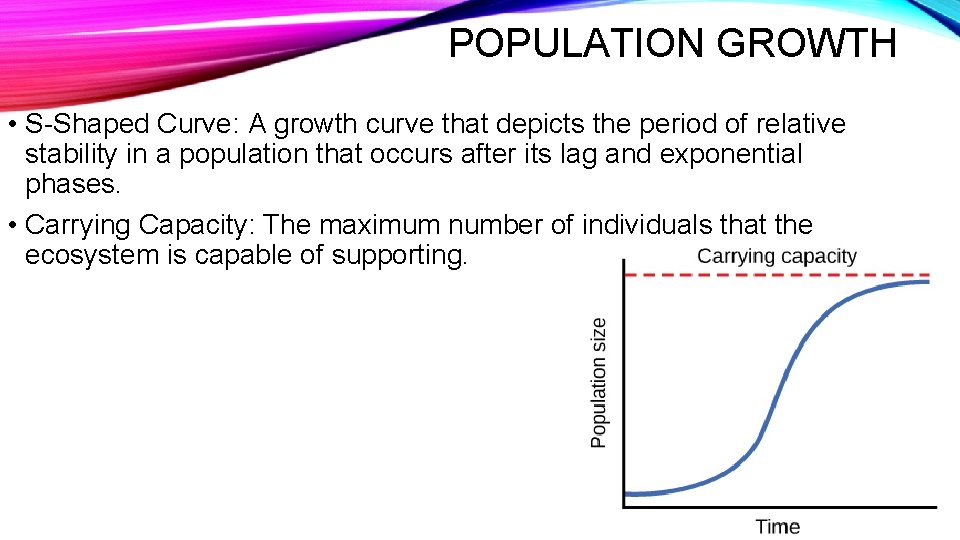 POPULATION GROWTH

• S-Shaped Curve: A growth curve that depicts the period of relative stability in a population that occurs after its lag and exponential phases.

• Carrying Capacity: The maximum number of individuals that the ecosystem is capable of supporting.

Carrying capacity

Population size

Time